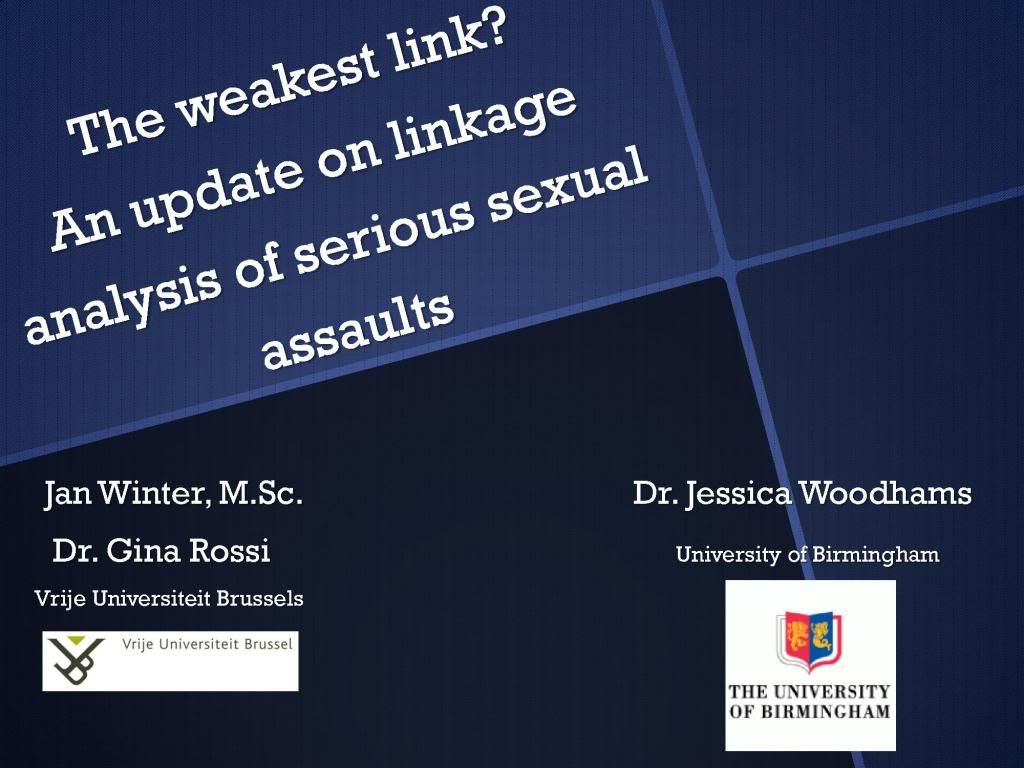 The weakest link?
An update on linkage analysis of serious sexual assaults

Jan Winter, M.Sc.
Dr. Gina Rossi
Vrije Universiteit Brussels

Vrije Universiteit Brussel

Dr. Jessica Woodhams
University of Birmingham

THE UNIVERSITY OF BIRMINGHAM